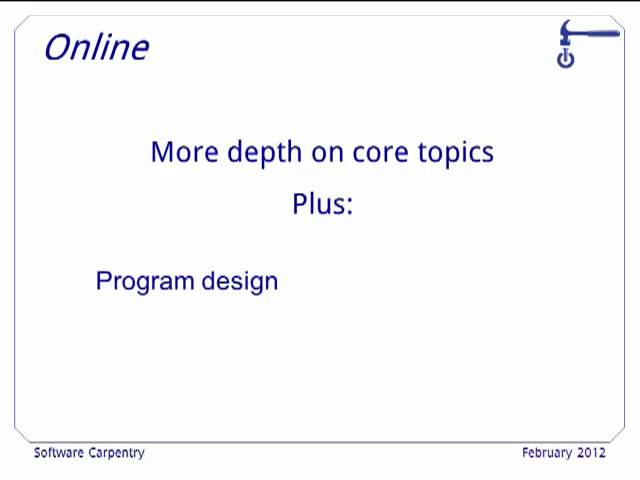 Online

More depth on core topics

Plus:

Program design

Software Carpentry

February 2012